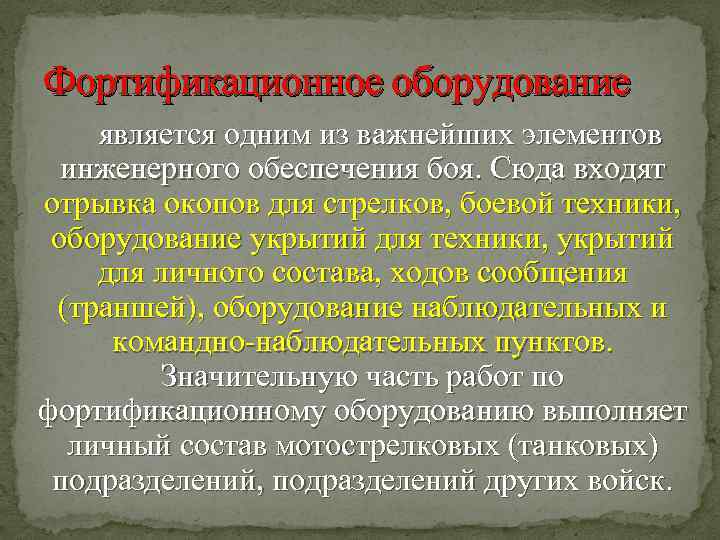 Фортификационное оборудование

является одним из важнейших элементов инженерного обеспечения боя. Сюда входят отрывка окопов для стрелков, боевой техники, оборудование укрытий для техники, укрытий для личного состава, ходов сообщения (траншей), оборудование наблюдательных и командно-наблюдательных пунктов. Значительную часть работ по фортификационному оборудованию выполняет личный состав мотострелковых (танковых) подразделений, подразделений других войск.